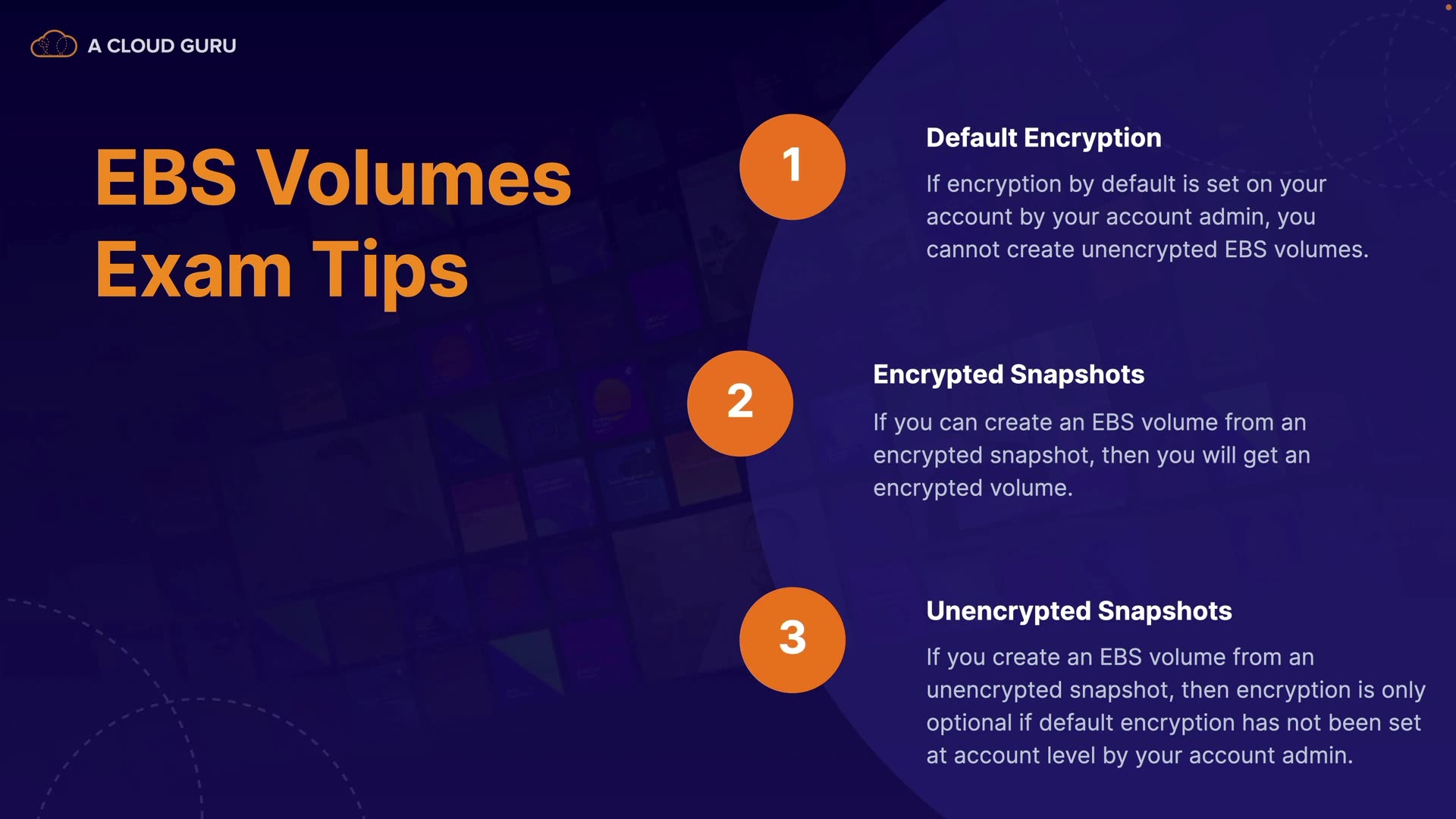 A CLOUD GURU

EBS Volumes Exam Tips

1

Default Encryption

If encryption by default is set on your account by your account admin, you cannot create unencrypted EBS volumes.

2

Encrypted Snapshots

If you can create an EBS volume from an encrypted snapshot, then you will get an encrypted volume.

3

Unencrypted Snapshots

If you create an EBS volume from an unencrypted snapshot, then encryption is only optional if default encryption has not been set at account level by your account admin.